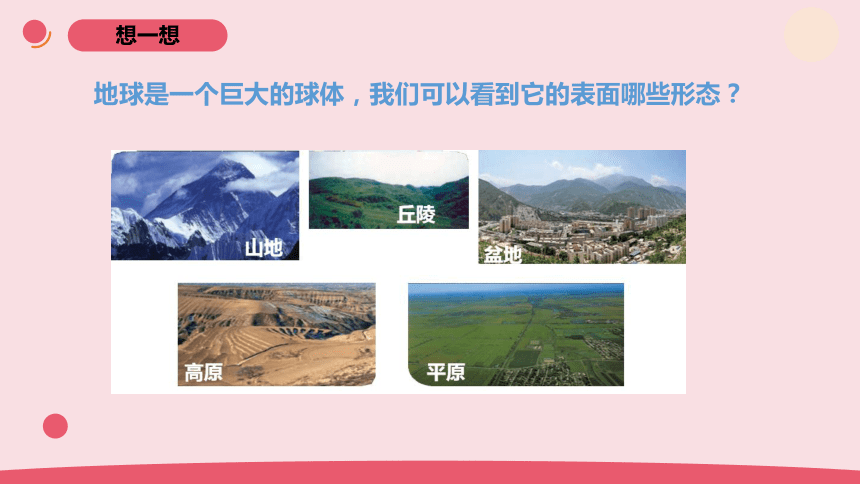 想一想

地球是一个巨大的球体，我们可以看到它的表面哪些形态？

山地

丘陵

盆地

高原

平原